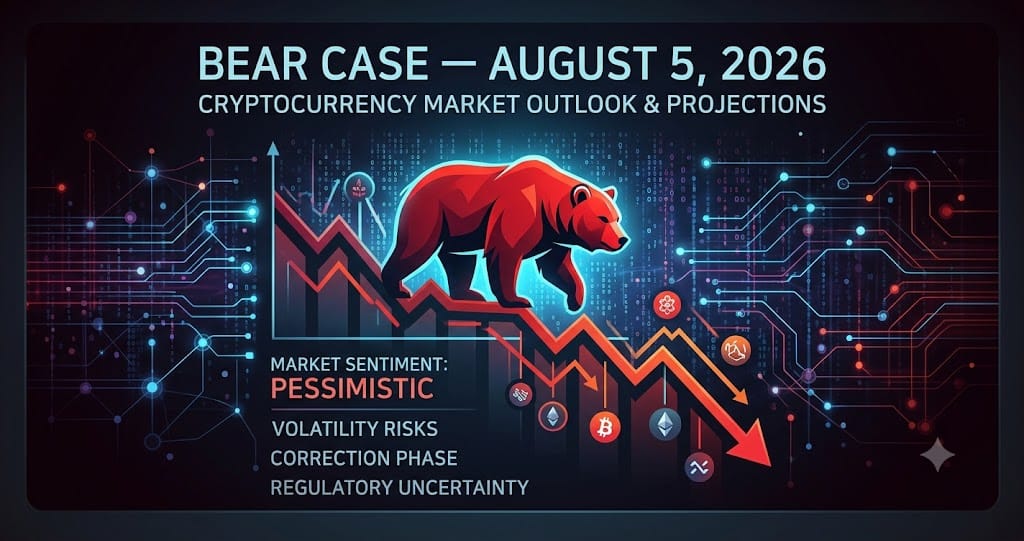 BEAR CASE — AUGUST 5, 2026
CRYPTOCURRENCY MARKET OUTLOOK & PROJECTIONS

MARKET SENTIMENT:
PESSIMISTIC

VOLATILITY RISKS
CORRECTION PHASE
REGULATORY UNCERTAINTY